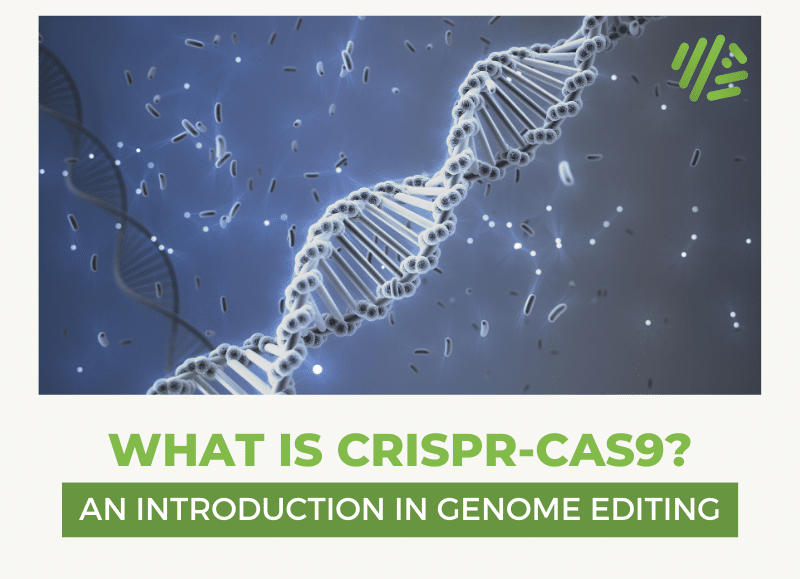 WHAT IS CRISPR-CAS9?

AN INTRODUCTION IN GENOME EDITING